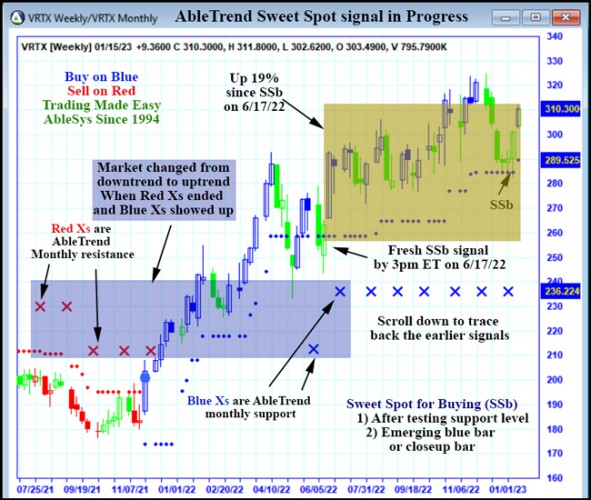 VRTX Weekly/VRTX Monthly

AbleTrend Sweet Spot signal in Progress

VRTX [Weekly] 01/15/23 +9.3600 C 310.3000, H 311.8000, L 302.6200, O 303.4900, V 795.7900K

Buy on Blue
Sell on Red
Trading Made Easy
AbleSys Since 1994

Up 19% since SSb on 6/17/22

Market changed from downtrend to uptrend When Red Xs ended and Blue Xs showed up

Red Xs are AbleTrend Monthly resistance

SSb

Fresh SSb signal by 3pm ET on 6/17/22

Scroll down to trace back the earlier signals

Blue Xs are AbleTrend monthly support

Sweet Spot for Buying (SSb)
1) After testing support level
2) Emerging blue bar or closeup bar

340
330
320
310.300
300
289.525
280
270
260
250
240
236.224
230
220
210
200
190
180
170
160

07/25/21 09/19/21 11/07/21 01/01/22 02/20/22 04/10/22 06/05/22 07/31/22 09/18/22 11/06/22 01/01/23